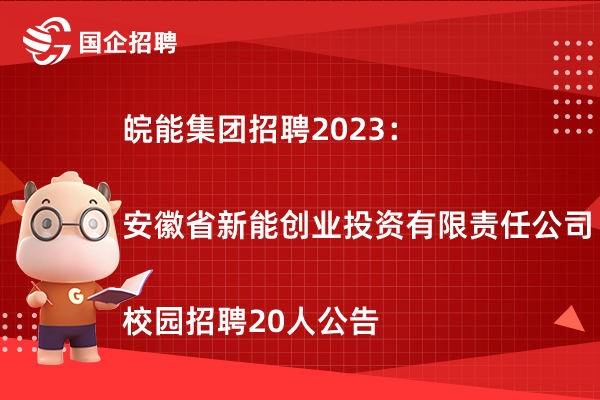 国企招聘

皖能集团招聘2023：

安徽省新能创业投资有限责任公司

校园招聘20人公告

G